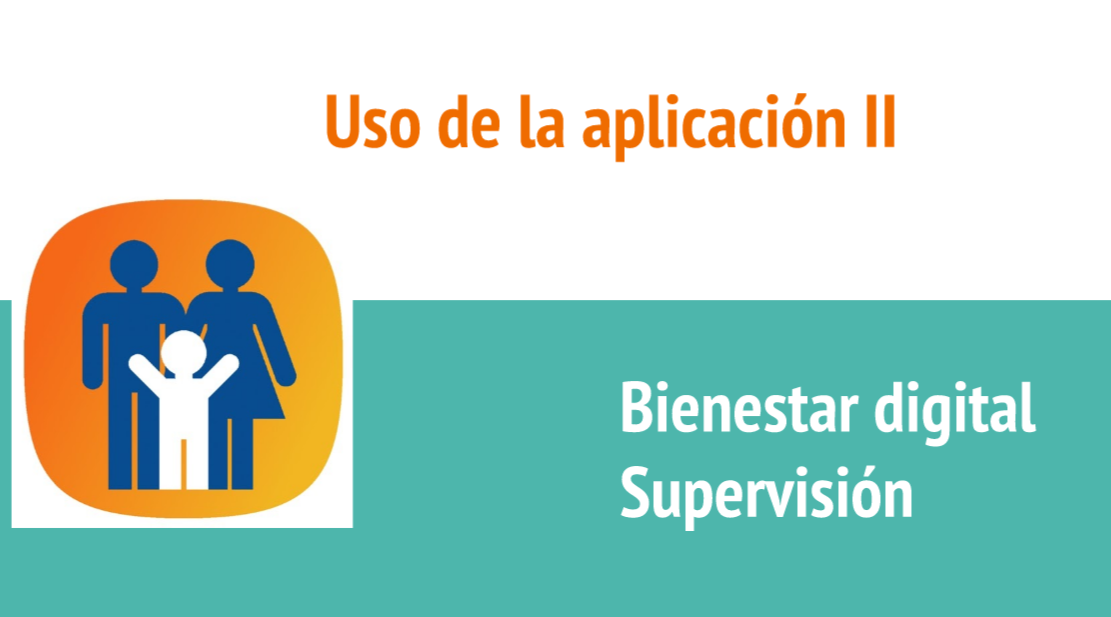 Uso de la aplicación II

Bienestar digital
Supervisión